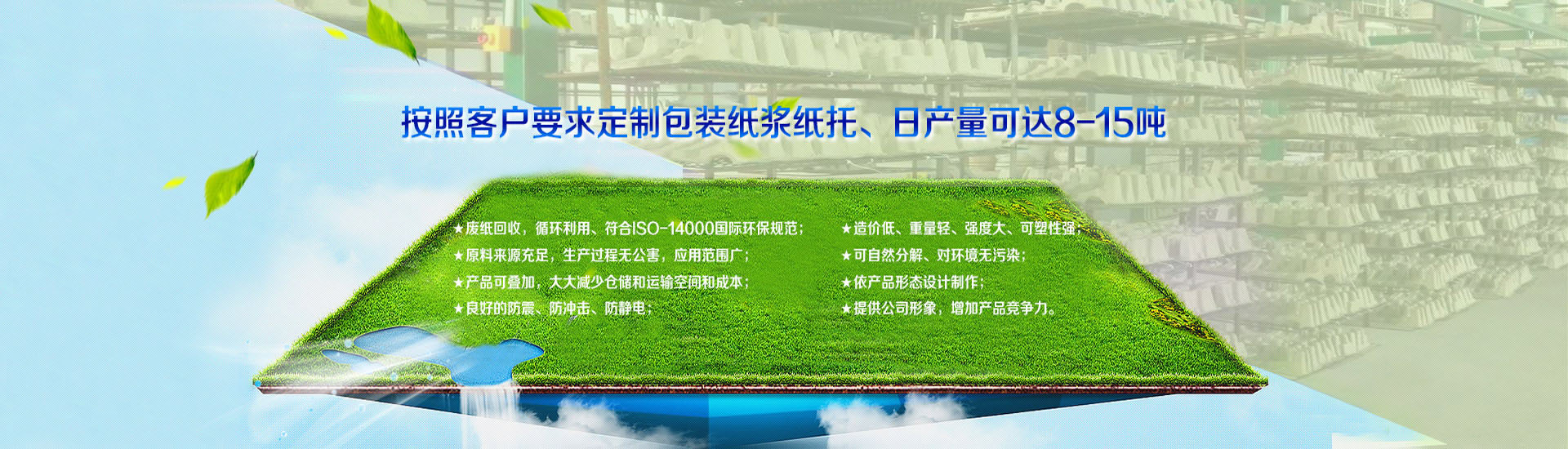 按照客户要求定制包装纸浆纸托、日产量可达8-15吨

★废纸回收，循环利用、符合ISO-14000国际环保规范；
★原料来源充足，生产过程无公害，应用范围广；
★产品可叠加，大大减少仓储和运输空间和成本；
★良好的防震、防冲击、防静电；

★造价低、重量轻、强度大、可塑性强；
★可自然分解、对环境无污染；
★依产品形态设计制作；
★提供公司形象，增加产品竞争力。